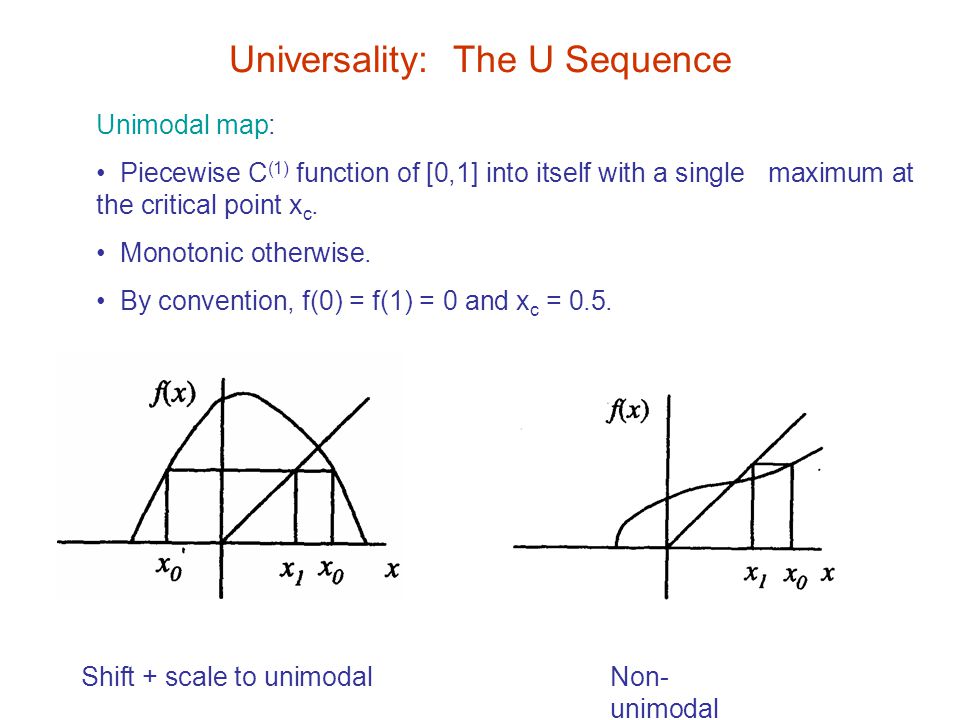 Universality: The U Sequence

Unimodal map:

• Piecewise $C^{(1)}$ function of [0,1] into itself with a single maximum at the critical point $x_c$.

• Monotonic otherwise.

• By convention, f(0) = f(1) = 0 and $x_c$ = 0.5.

$f(x)$

$x_0'$ $x_1$ $x_0$ $x$

$f(x)$

$x_1$ $x_0$ $x$

Shift + scale to unimodal

Non-unimodal